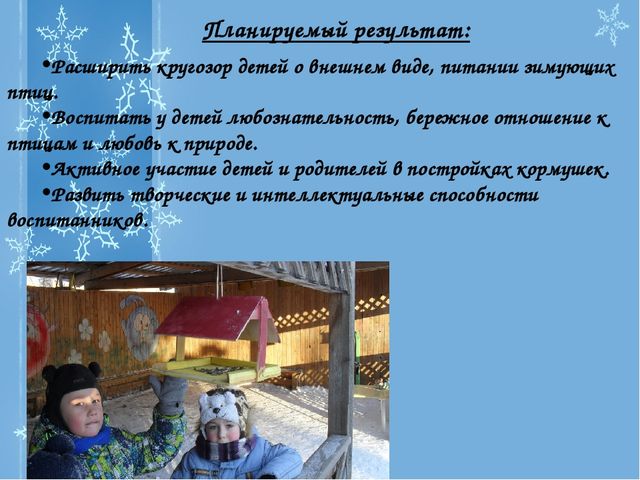 Планируемый результат:

•Расширить кругозор детей о внешнем виде, питании зимующих птиц.

•Воспитать у детей любознательность, бережное отношение к птицам и любовь к природе.

•Активное участие детей и родителей в постройках кормушек.

•Развить творческие и интеллектуальные способности воспитанников.